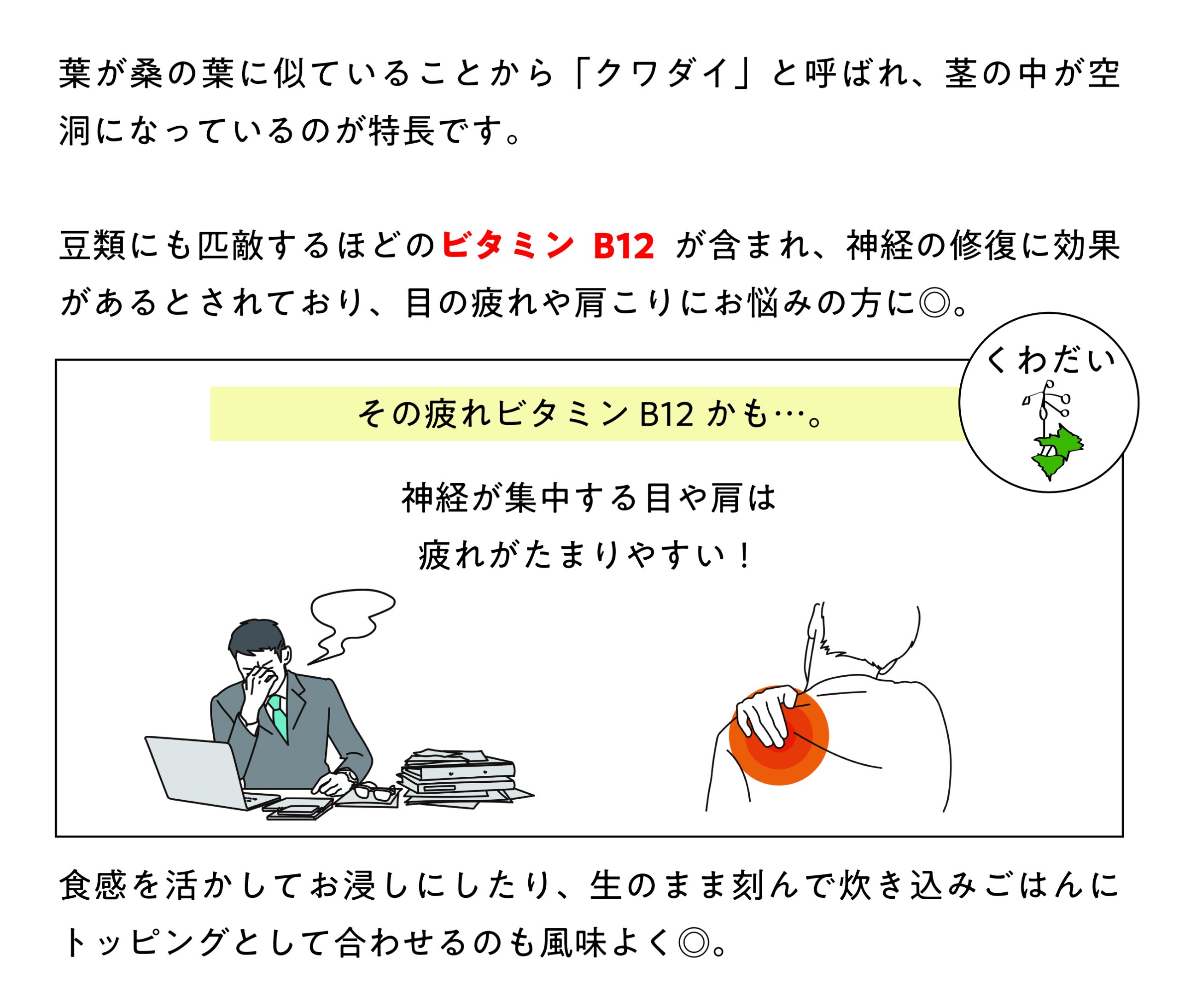 葉が桑の葉に似ていることから「クワダイ」と呼ばれ、茎の中が空洞になっているのが特長です。

豆類にも匹敵するほどのビタミン B12 が含まれ、神経の修復に効果があるとされており、目の疲れや肩こりにお悩みの方に◎。

くわだい

その疲れビタミン B12 かも…。

神経が集中する目や肩は
疲れがたまりやすい！

食感を活かしてお浸しにしたり、生のまま刻んで炊き込みごはんにトッピングとして合わせるのも風味よく◎。